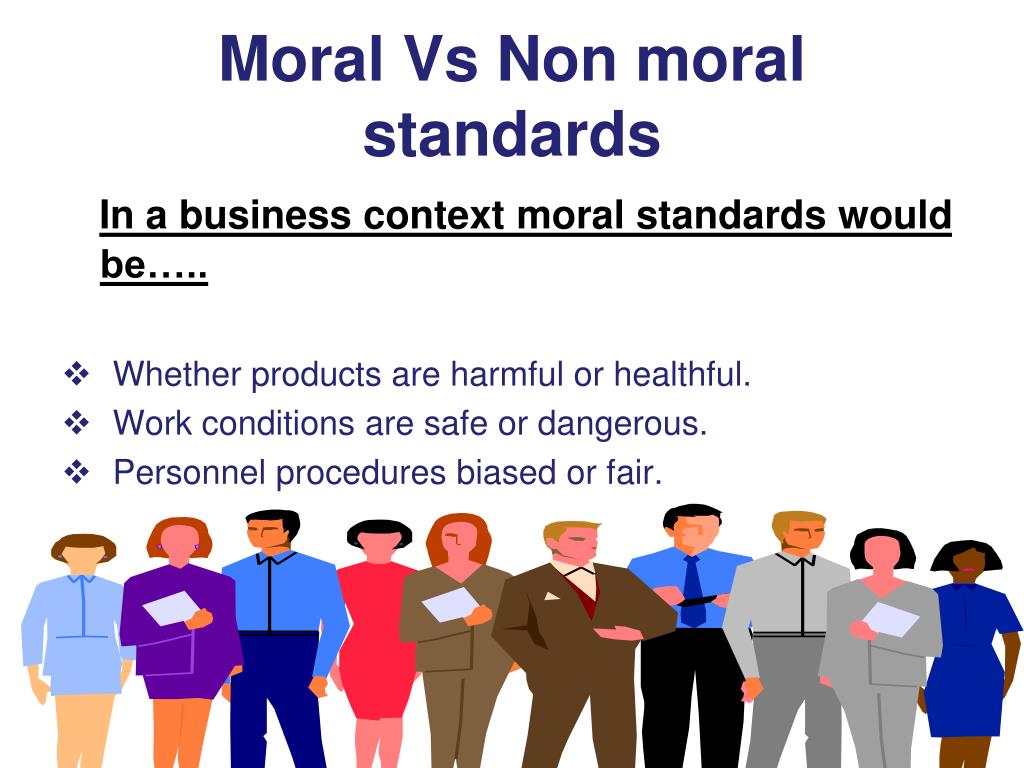 Moral Vs Non moral standards

In a business context moral standards would be…..

❖ Whether products are harmful or healthful.
❖ Work conditions are safe or dangerous.
❖ Personnel procedures biased or fair.